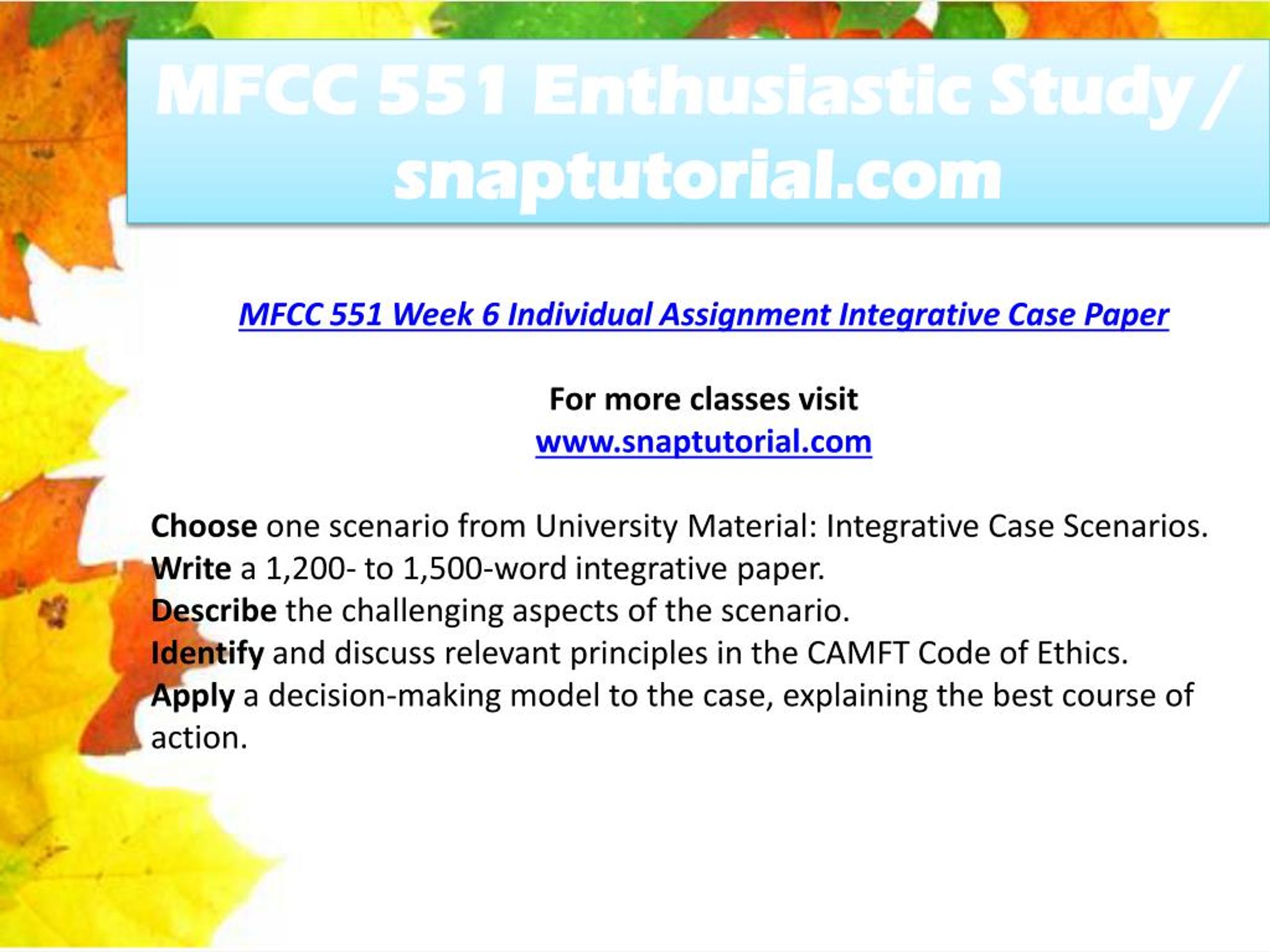 MFCC 551 Enthusiastic Study / snaptutorial.com

MFCC 551 Week 6 Individual Assignment Integrative Case Paper

For more classes visit
www.snaptutorial.com

Choose one scenario from University Material: Integrative Case Scenarios.
Write a 1,200- to 1,500-word integrative paper.
Describe the challenging aspects of the scenario.
Identify and discuss relevant principles in the CAMFT Code of Ethics.
Apply a decision-making model to the case, explaining the best course of action.